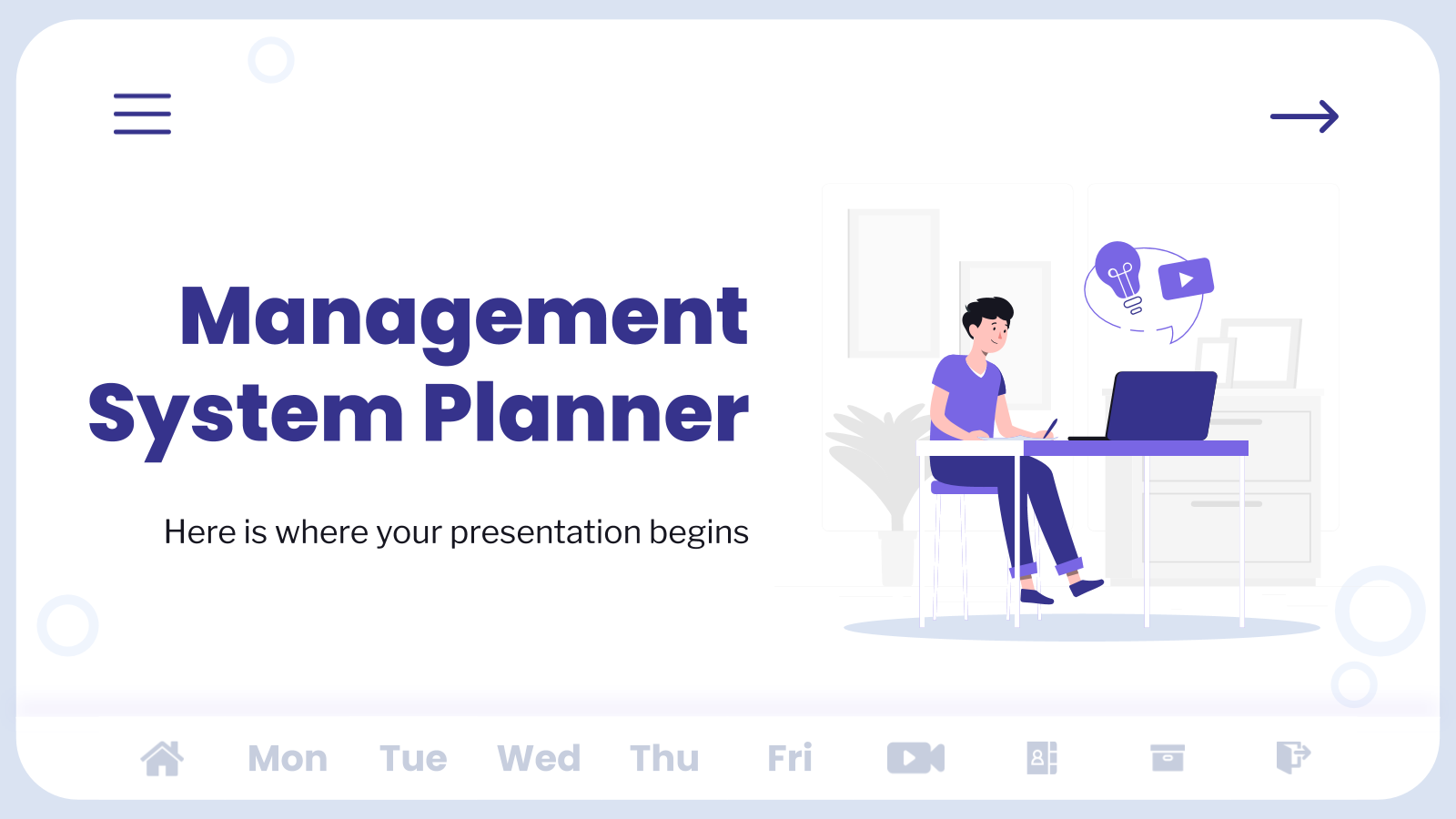 Management System Planner

Here is where your presentation begins

Mon Tue Wed Thu Fri